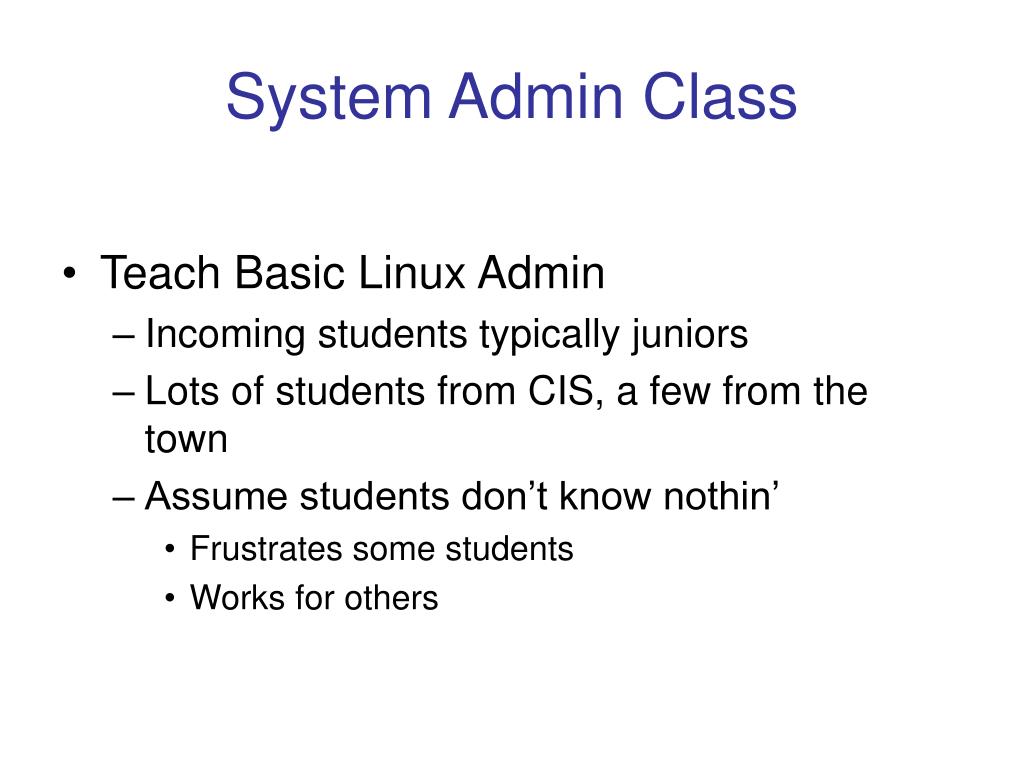 System Admin Class

• Teach Basic Linux Admin
– Incoming students typically juniors
– Lots of students from CIS, a few from the town
– Assume students don’t know nothin’
• Frustrates some students
• Works for others